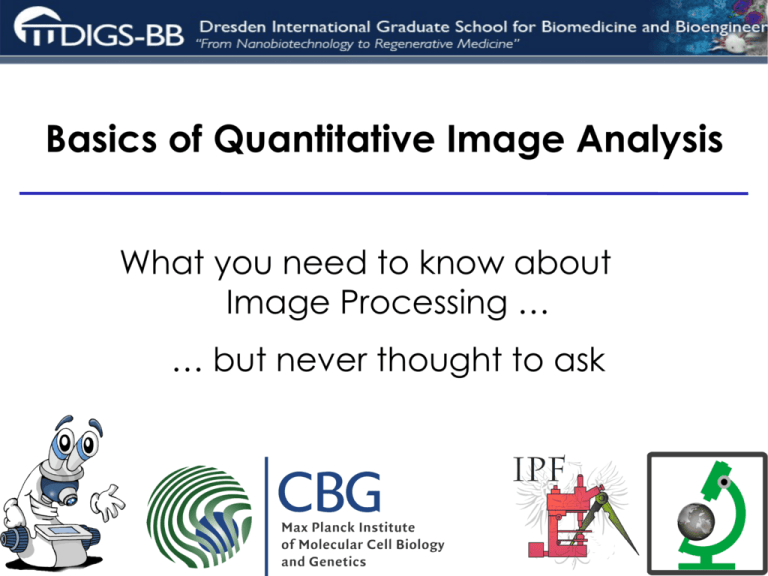 DIGS-BB Dresden International Graduate School for Biomedicine and Bioengineer
"From Nanobiotechnology to Regenerative Medicine"

Basics of Quantitative Image Analysis

What you need to know about Image Processing …

… but never thought to ask

CBG
Max Planck Institute of Molecular Cell Biology and Genetics

IPF